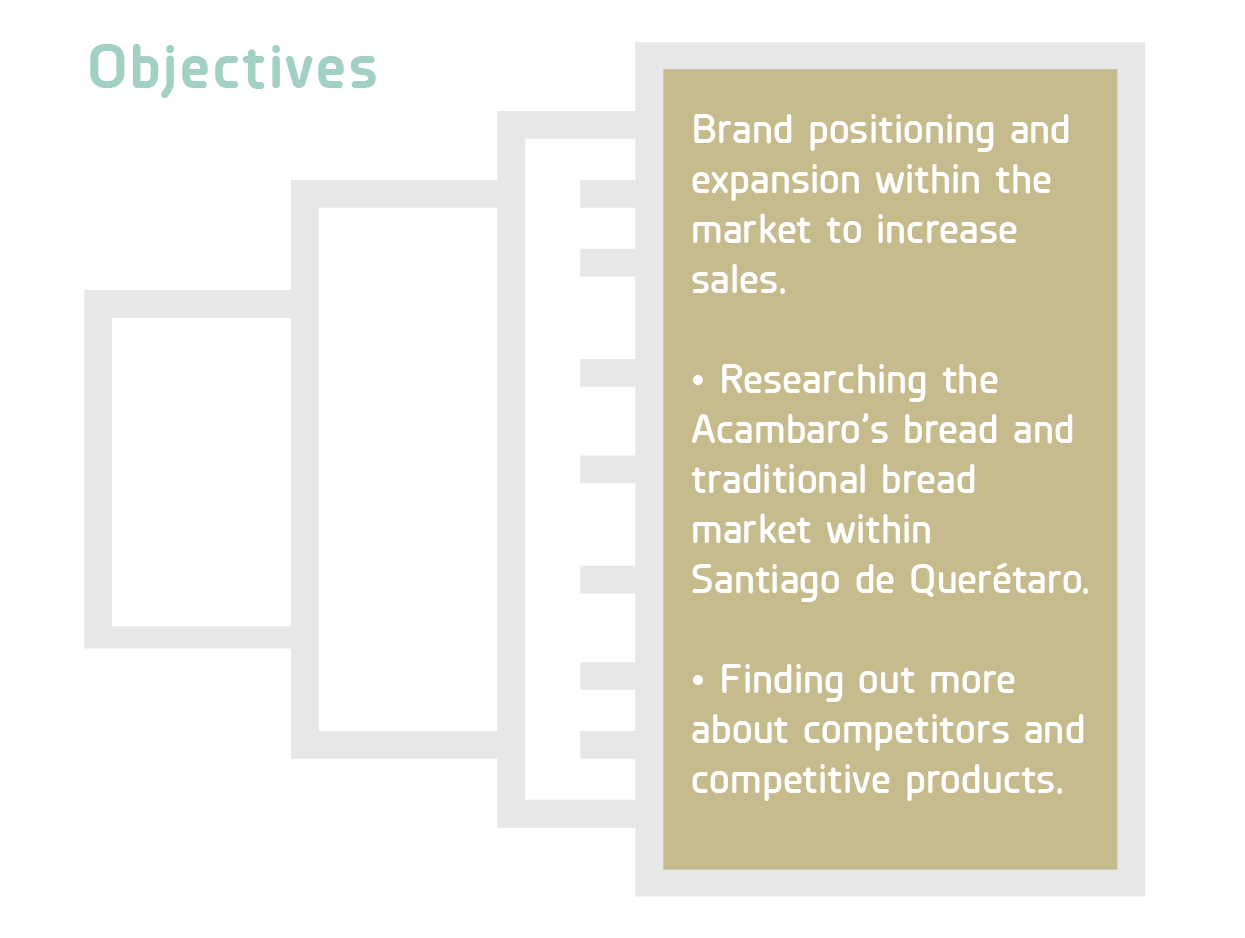 Objectives

Brand positioning and expansion within the market to increase sales.

• Researching the Acambaro's bread and traditional bread market within Santiago de Querétaro.

• Finding out more about competitors and competitive products.